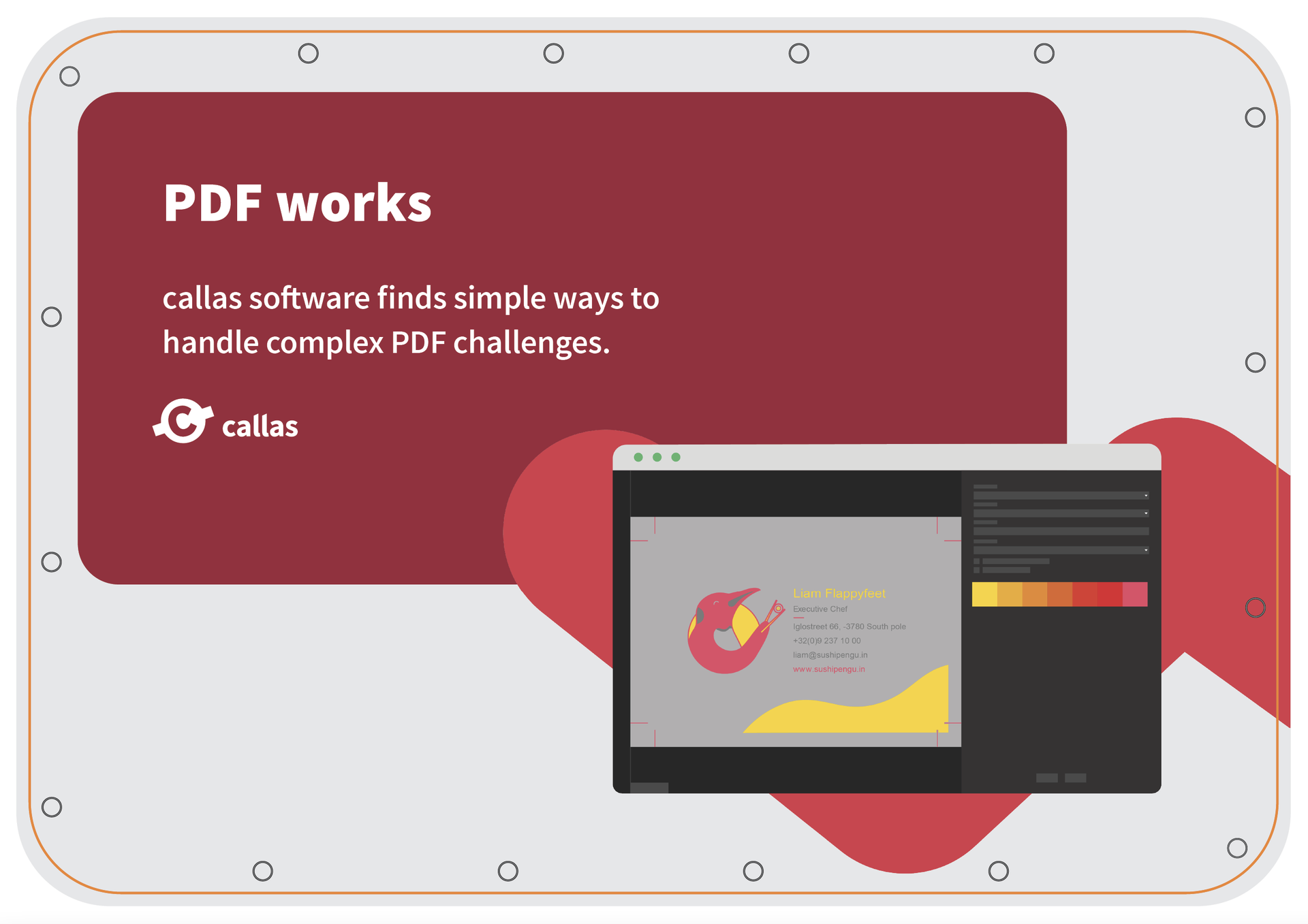 PDF works

callas software finds simple ways to handle complex PDF challenges.

callas

Liam Flappyfeet
Executive Chef
Iglostreet 66, -3780 South pole
+32(0)9 237 10 00
liam@sushipengu.in
www.sushipengu.in